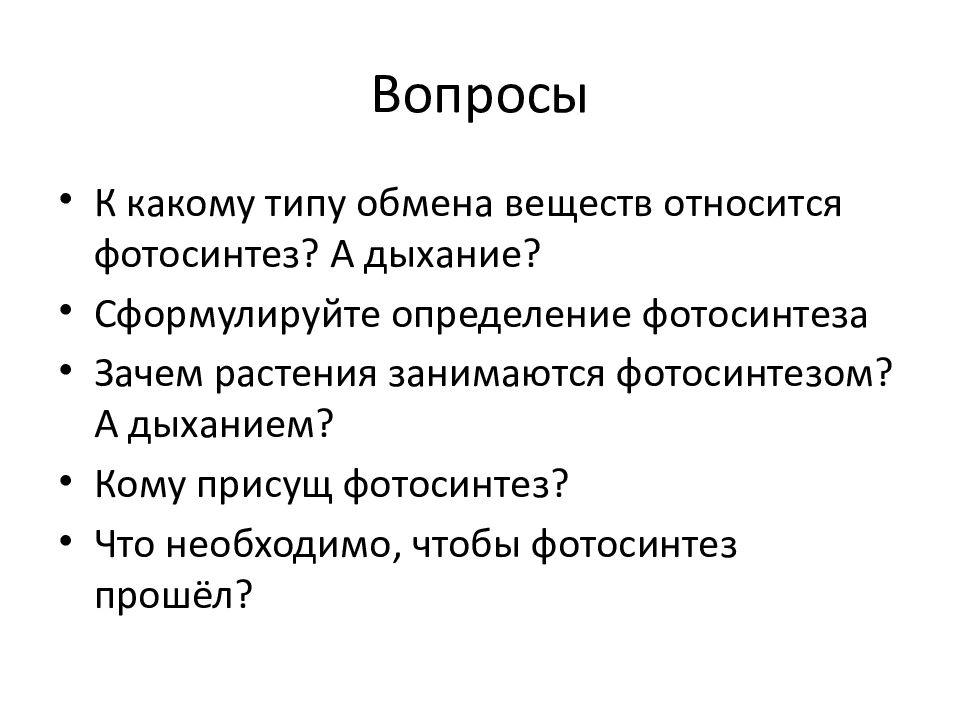 Вопросы

• К какому типу обмена веществ относится фотосинтез? А дыхание?
• Сформулируйте определение фотосинтеза
• Зачем растения занимаются фотосинтезом? А дыханием?
• Кому присущ фотосинтез?
• Что необходимо, чтобы фотосинтез прошёл?